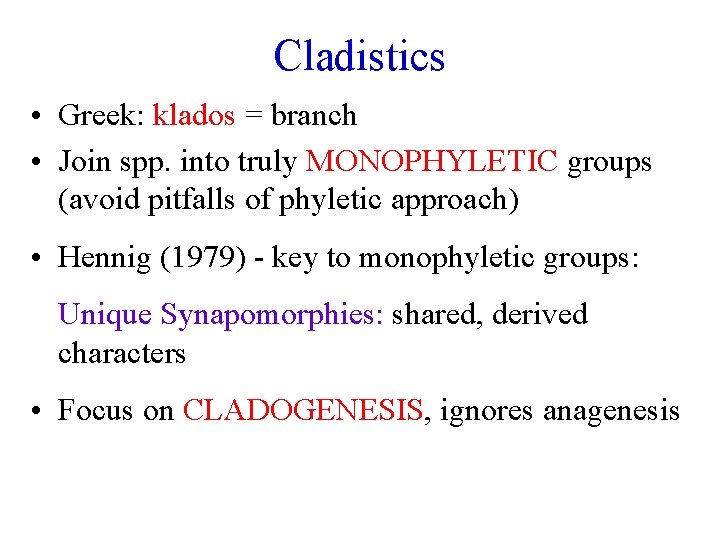 Cladistics

• Greek: klados = branch
• Join spp. into truly MONOPHYLETIC groups (avoid pitfalls of phyletic approach)

• Hennig (1979) - key to monophyletic groups:

Unique Synapomorphies: shared, derived characters

• Focus on CLADOGENESIS, ignores anagenesis